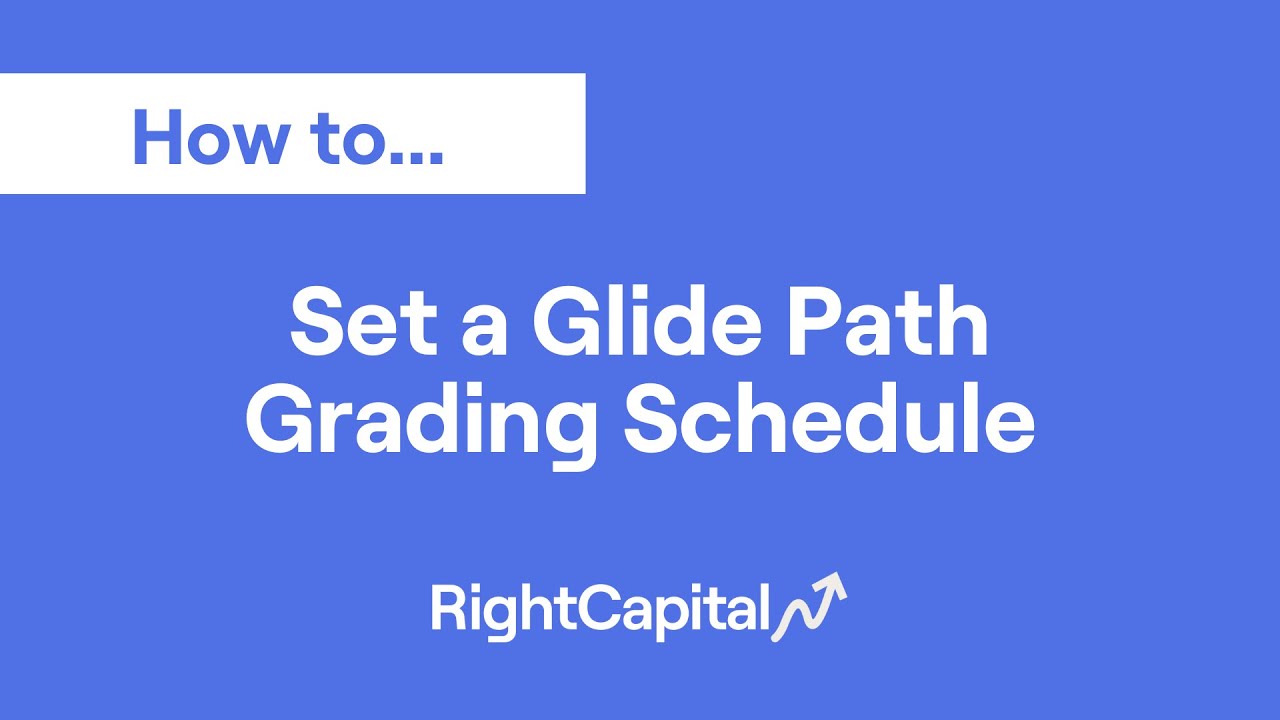 How to...

Set a Glide Path Grading Schedule

RightCapital